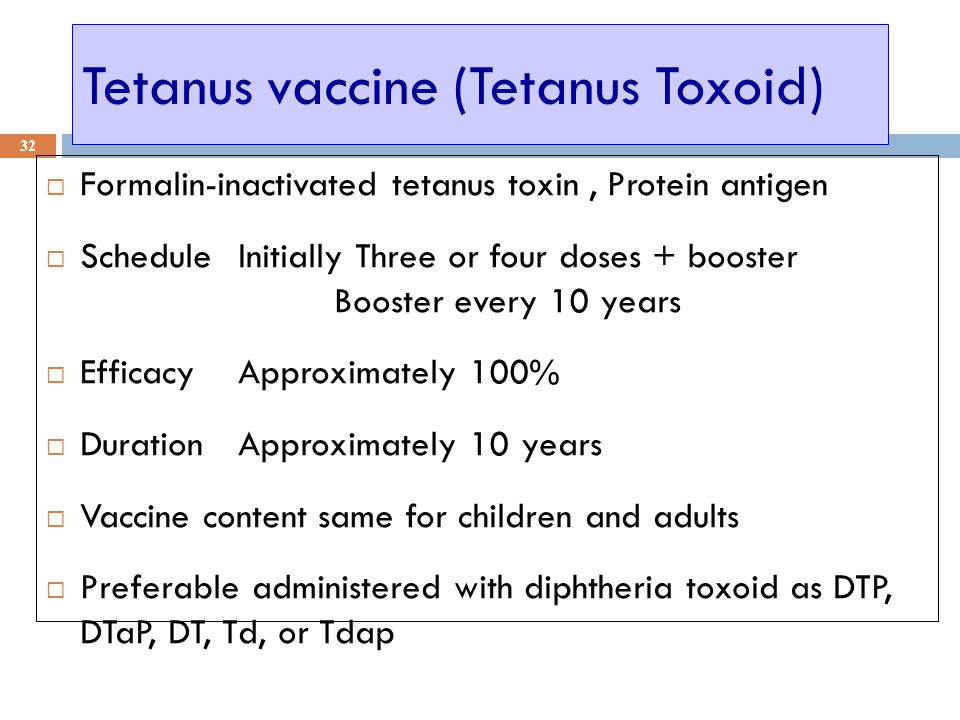 Tetanus vaccine (Tetanus Toxoid)

32

□ Formalin-inactivated tetanus toxin , Protein antigen

□ Schedule Initially Three or four doses + booster
Booster every 10 years

□ Efficacy Approximately 100%

□ Duration Approximately 10 years

□ Vaccine content same for children and adults

□ Preferable administered with diphtheria toxoid as DTP, DTaP, DT, Td, or Tdap